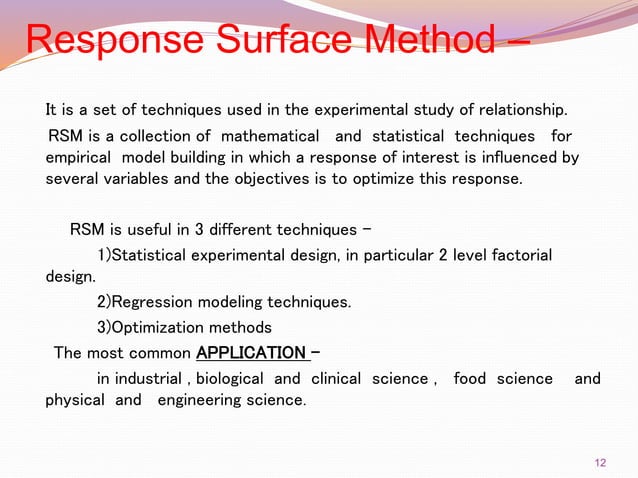 Response Surface Method –

It is a set of techniques used in the experimental study of relationship.

RSM is a collection of mathematical and statistical techniques for empirical model building in which a response of interest is influenced by several variables and the objectives is to optimize this response.

RSM is useful in 3 different techniques –

1)Statistical experimental design, in particular 2 level factorial design.

2)Regression modeling techniques.

3)Optimization methods

The most common APPLICATION –

in industrial , biological and clinical science , food science and physical and engineering science.

12